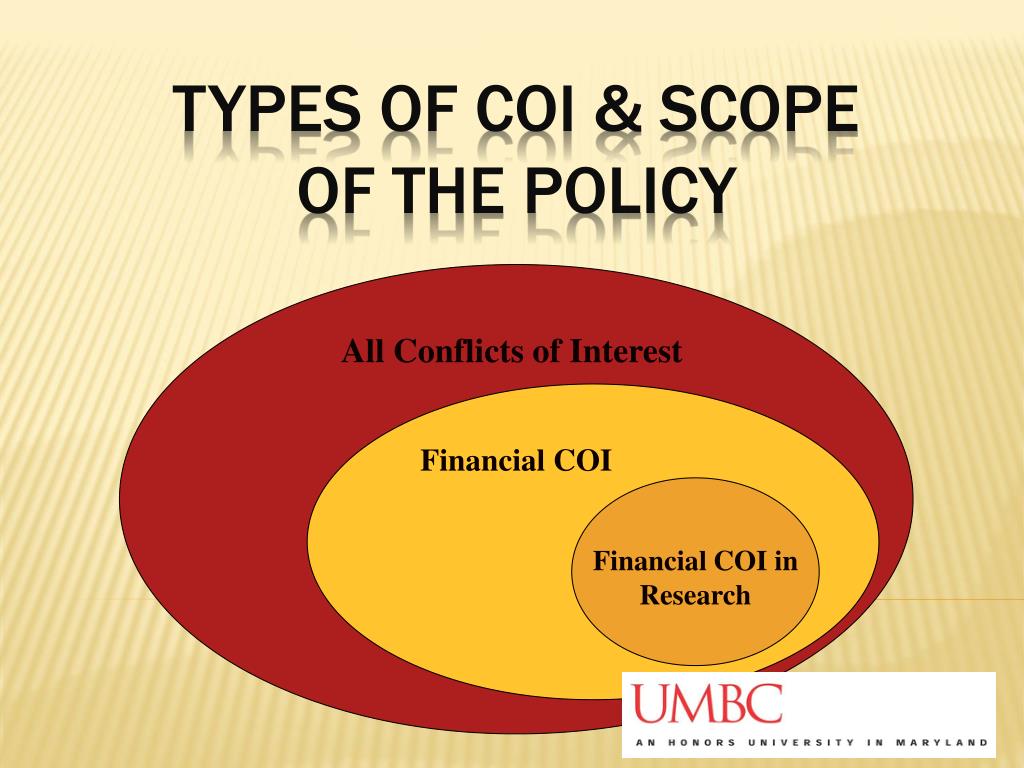 TYPES OF COI & SCOPE OF THE POLICY

All Conflicts of Interest

Financial COI

Financial COI in Research

UMBC

AN HONORS UNIVERSITY IN MARYLAND